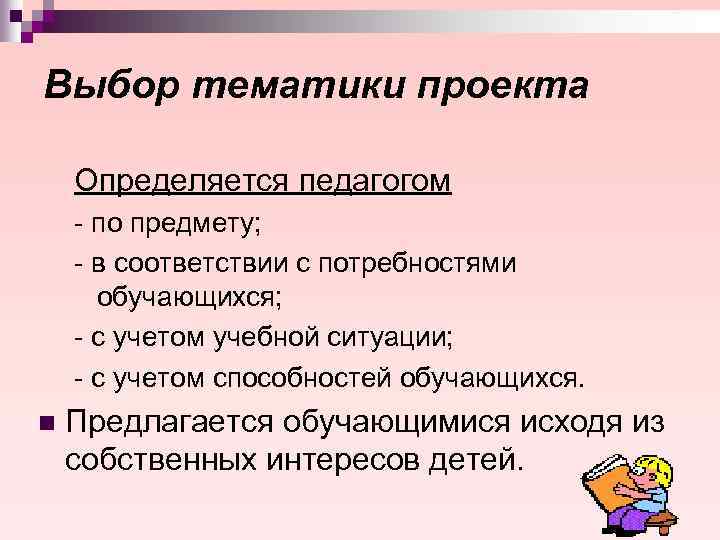 Выбор тематики проекта

Определяется педагогом

- по предмету;

- в соответствии с потребностями обучающихся;

- с учетом учебной ситуации;

- с учетом способностей обучающихся.

Предлагается обучающимися исходя из собственных интересов детей.